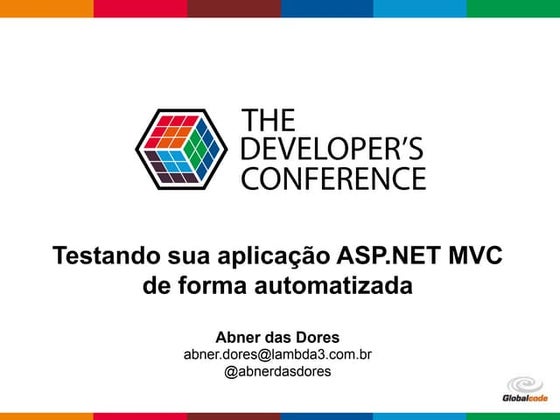 THE DEVELOPER'S CONFERENCE

Testando sua aplicação ASP.NET MVC de forma automatizada

Abner das Dores
abner.dores@lambda3.com.br
@abnerdasdores

Globalcode